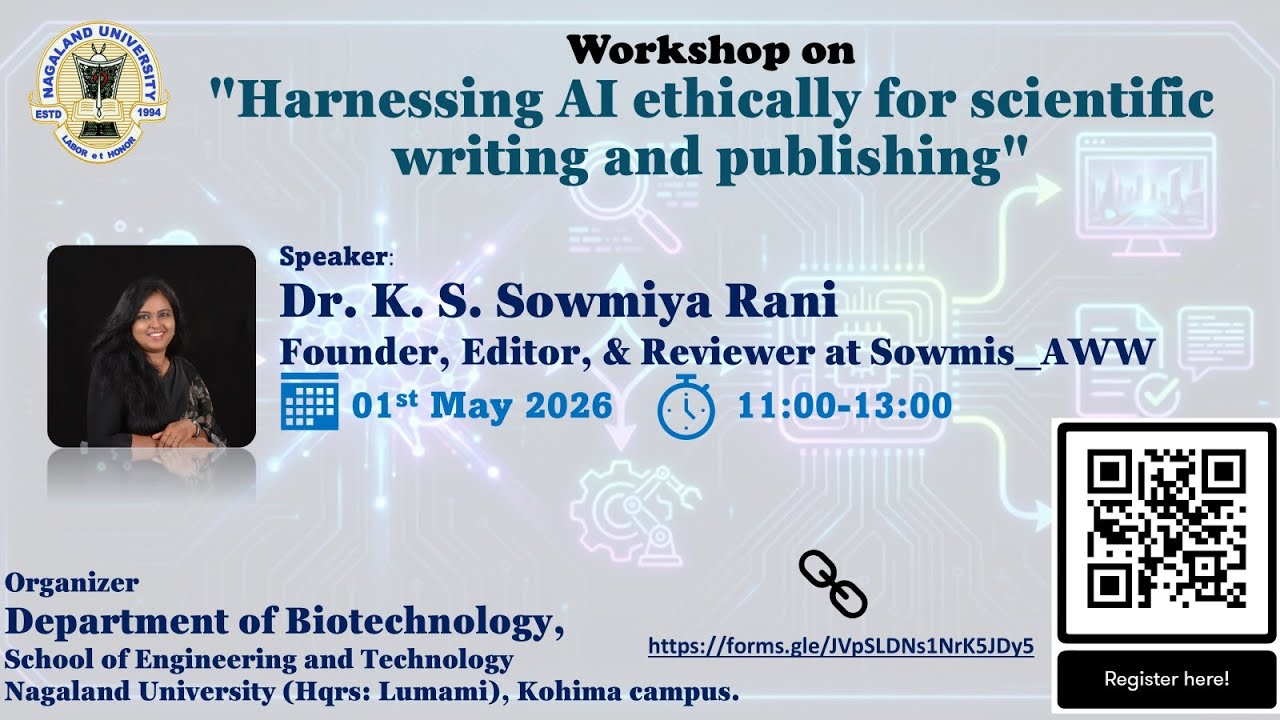 NAGALAND UNIVERSITY
ESTD 1994
LABOR et HONOR

Workshop on
"Harnessing AI ethically for scientific writing and publishing"

Speaker:
Dr. K. S. Sowmiya Rani
Founder, Editor, & Reviewer at Sowmis_AWW
01$^{st}$ May 2026 11:00-13:00

Organizer
Department of Biotechnology,
School of Engineering and Technology
Nagaland University (Hqrs: Lumami), Kohima campus.

https://forms.gle/JVpSLDNs1NrK5JDy5

Register here!